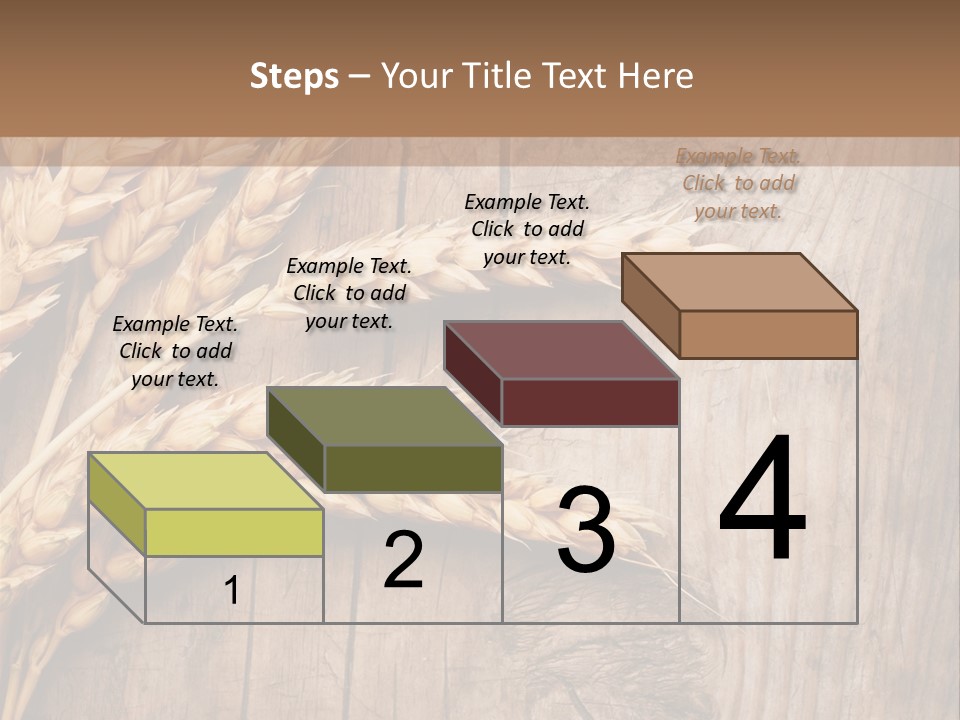 Steps – Your Title Text Here

Example Text. Click to add your text.

Example Text. Click to add your text.

Example Text. Click to add your text.

Example Text. Click to add your text.

1

2

3

4